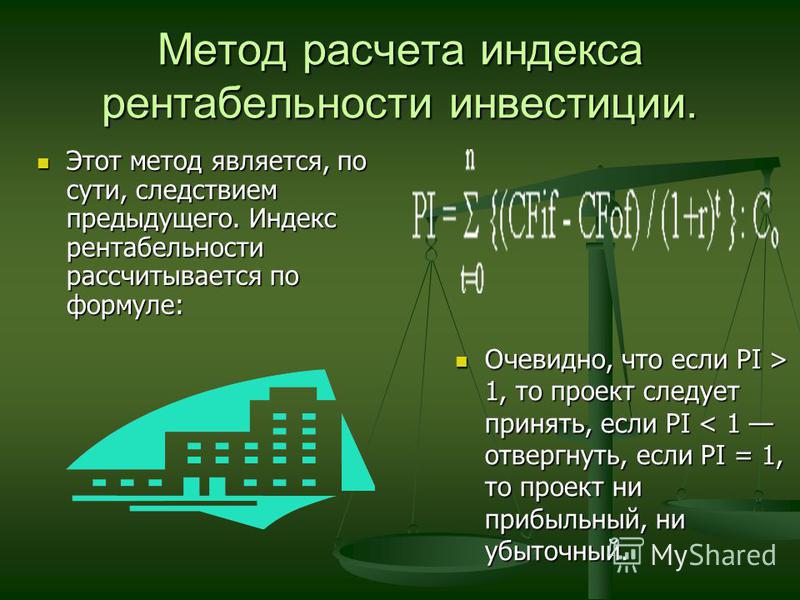 Метод расчета индекса рентабельности инвестиции.

Этот метод является, по сути, следствием предыдущего. Индекс рентабельности рассчитывается по формуле:

$PI = \sum_{t=0}^{n} \{(CFif - CFof) / (1+r)^t\} : C_0$

Очевидно, что если PI > 1, то проект следует принять, если PI < 1 — отвергнуть, если PI = 1, то проект ни прибыльный, ни убыточный.

MyShared